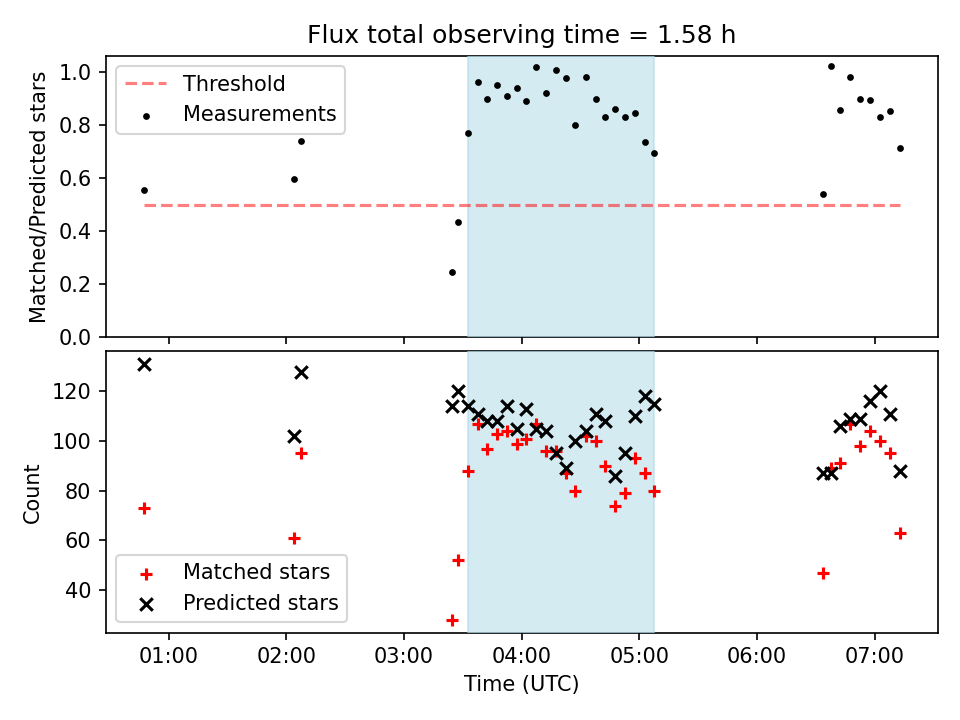 Flux total observing time = 1.58 h

Threshold
Measurements

Matched/Predicted stars

1.0
0.8
0.6
0.4
0.2
0.0

Count

120
100
80
60
40

Matched stars
Predicted stars

01:00
02:00
03:00
04:00
05:00
06:00
07:00

Time (UTC)